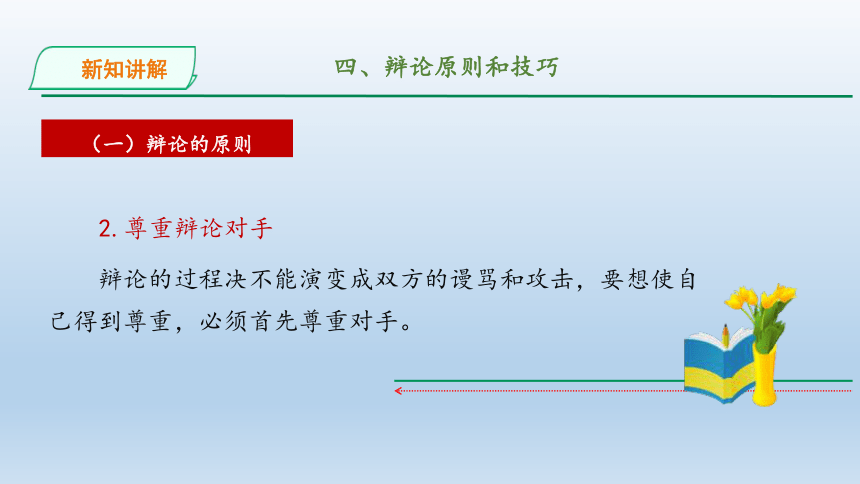 新知讲解

四、辩论原则和技巧

（一）辩论的原则

2. 尊重辩论对手

辩论的过程决不能演变成双方的谩骂和攻击，要想使自己得到尊重，必须首先尊重对手。